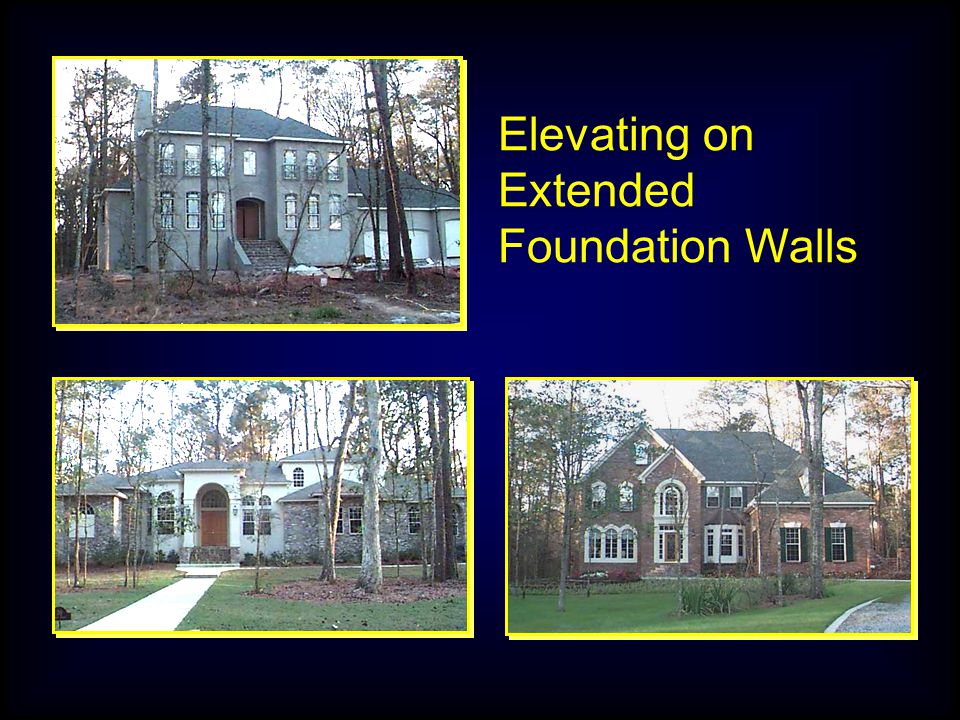 Elevating on Extended Foundation Walls